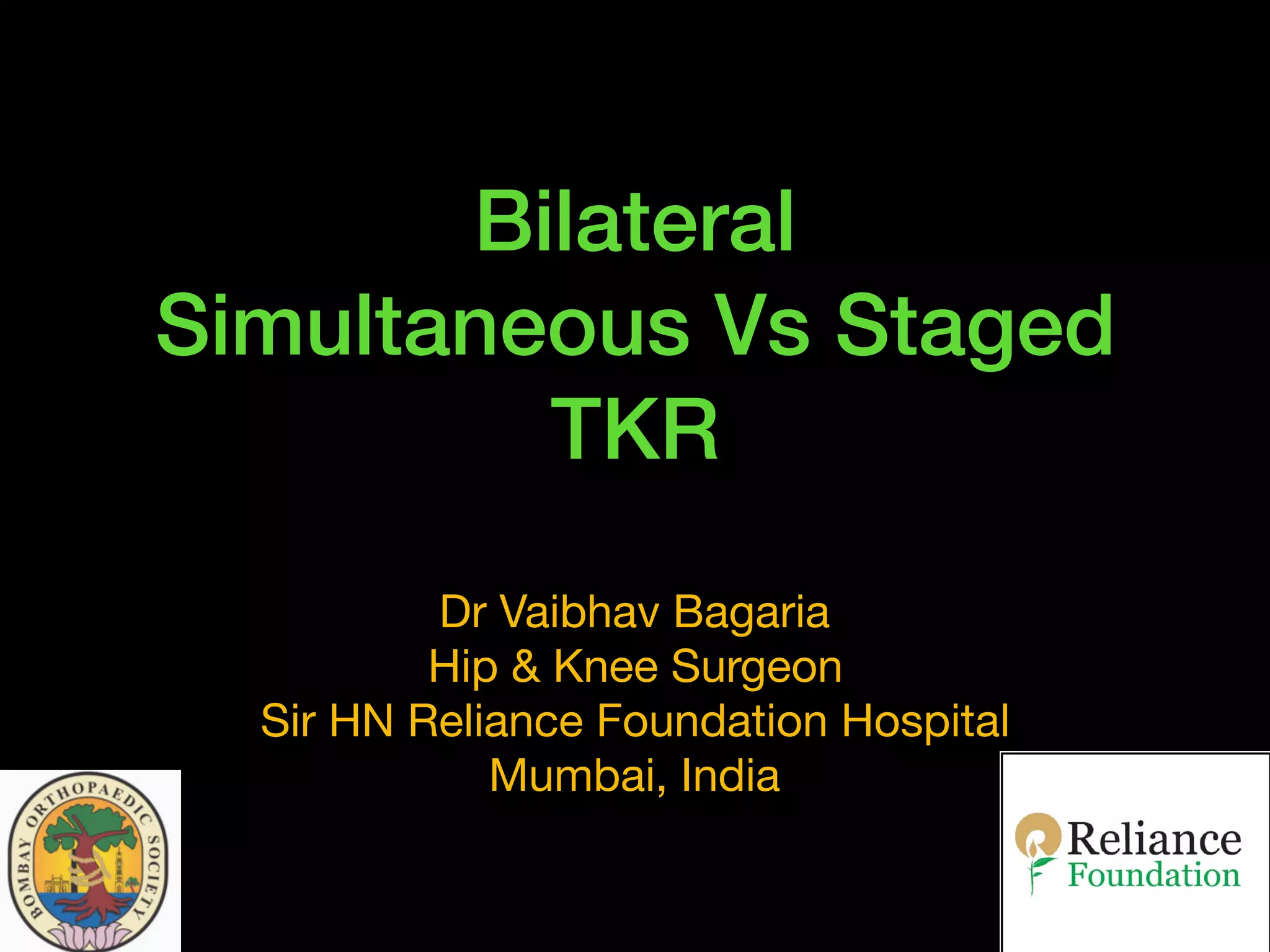 Bilateral
Simultaneous Vs Staged
TKR

Dr Vaibhav Bagaria
Hip & Knee Surgeon
Sir HN Reliance Foundation Hospital
Mumbai, India

BOMBAY ORTHOPAEDIC SOCIETY

Reliance
Foundation